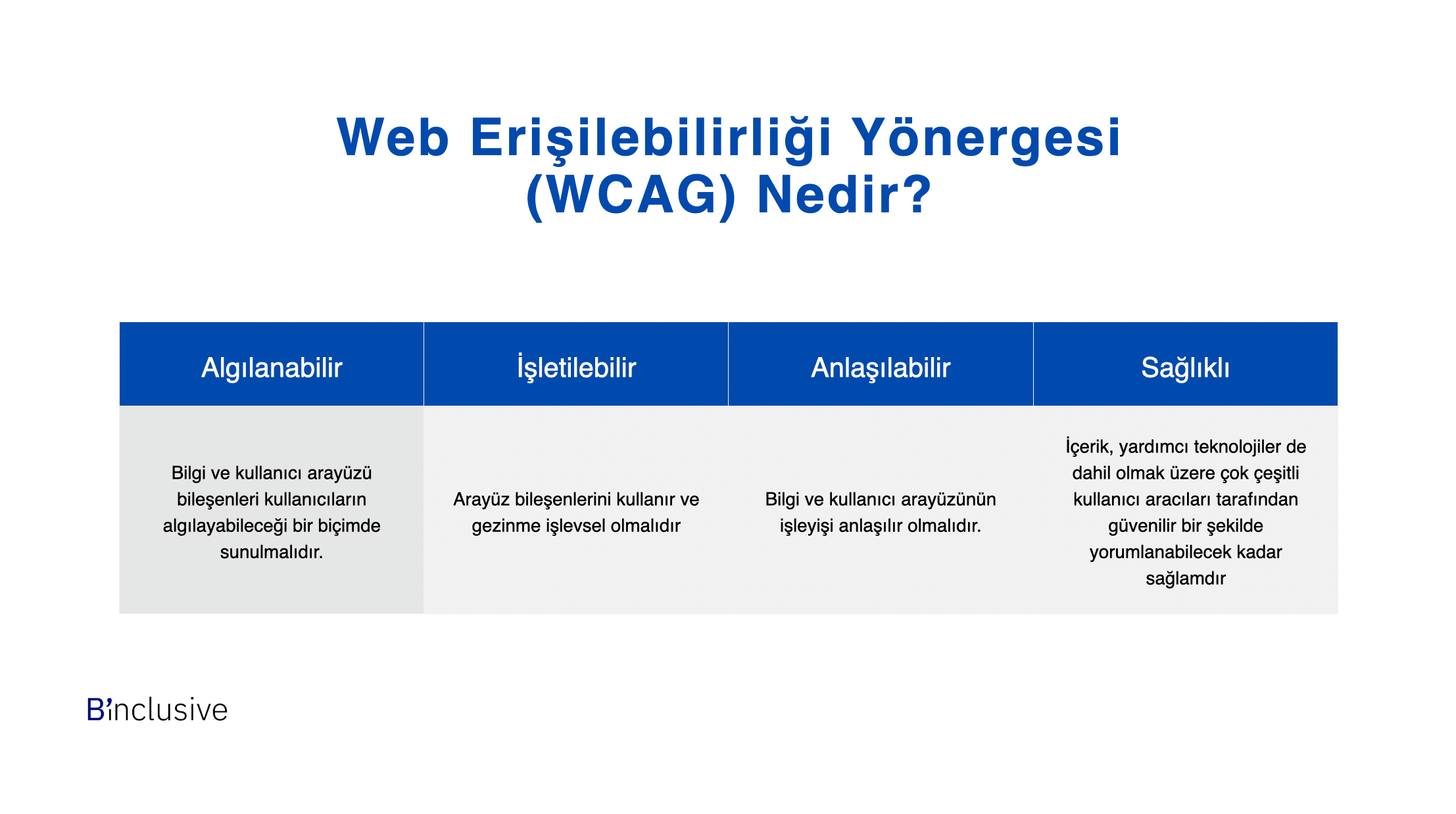 Web Erişilebilirliği Yönergesi (WCAG) Nedir?

| Algılanabilir | İşletilebilir | Anlaşılabilir | Sağlıklı |
|---|---|---|---|
| Bilgi ve kullanıcı arayüzü bileşenleri kullanıcıların algılayabileceği bir biçimde sunulmalıdır. | Arayüz bileşenlerini kullanır ve gezinme işlevsel olmalıdır | Bilgi ve kullanıcı arayüzünün işleyişi anlaşılır olmalıdır. | İçerik, yardımcı teknolojiler de dahil olmak üzere çok çeşitli kullanıcı aracıları tarafından güvenilir bir şekilde yorumlanabilecek kadar sağlamdır |

B'inclusive